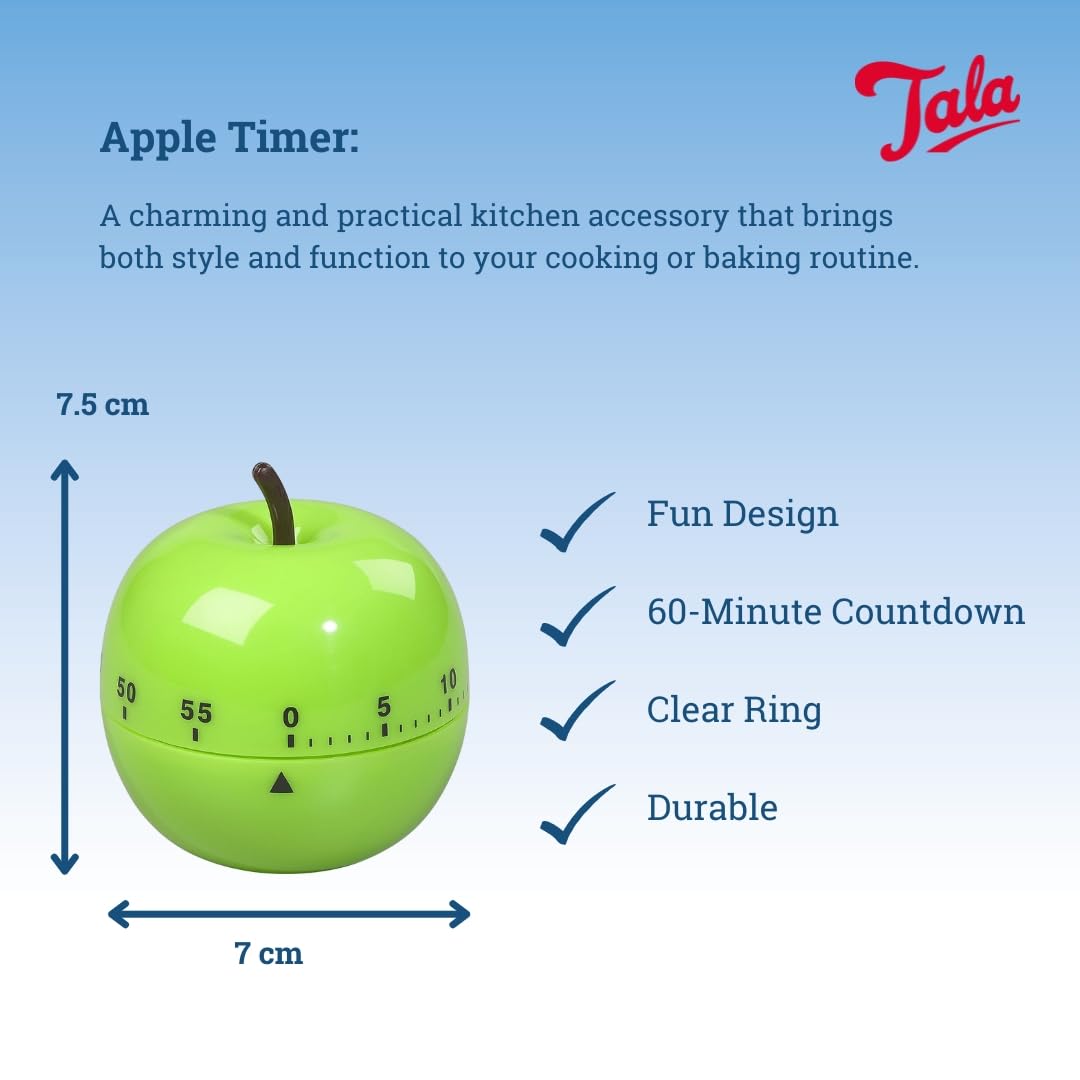 Tala

Apple Timer:

A charming and practical kitchen accessory that brings both style and function to your cooking or baking routine.

7.5 cm

50 55 0 5 10

7 cm

Fun Design

60-Minute Countdown

Clear Ring

Durable